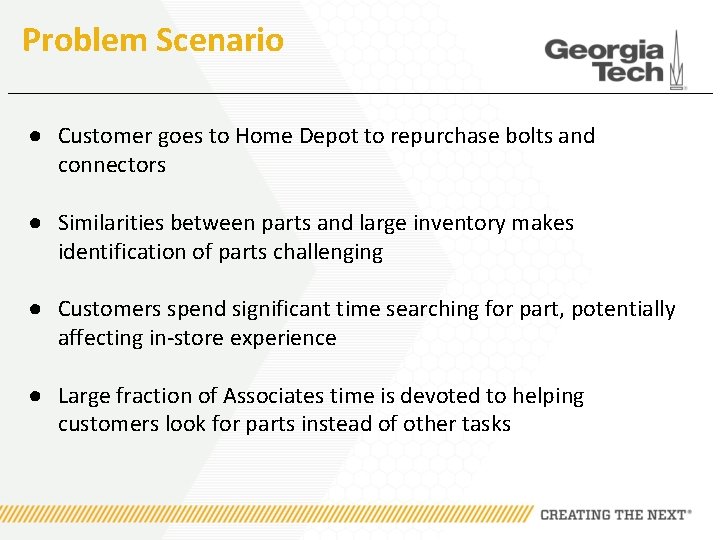 Problem Scenario

Georgia Tech

- Customer goes to Home Depot to repurchase bolts and connectors

- Similarities between parts and large inventory makes identification of parts challenging

- Customers spend significant time searching for part, potentially affecting in-store experience

- Large fraction of Associates time is devoted to helping customers look for parts instead of other tasks

CREATING THE NEXT®